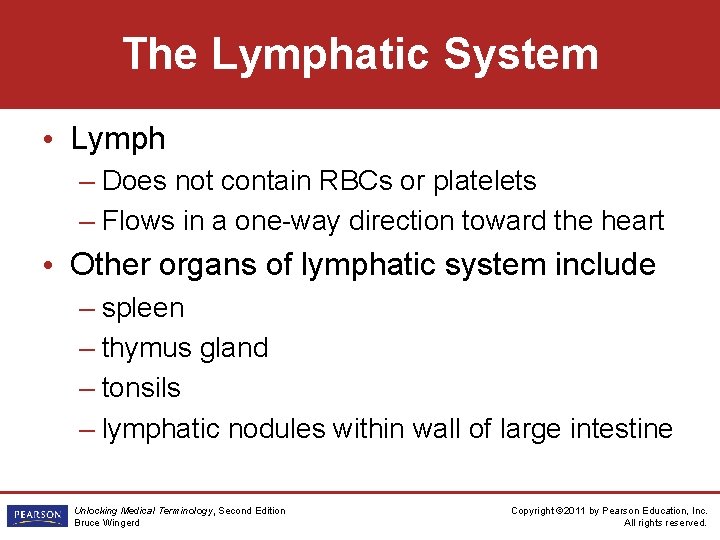 The Lymphatic System

• Lymph
– Does not contain RBCs or platelets
– Flows in a one-way direction toward the heart

• Other organs of lymphatic system include
– spleen
– thymus gland
– tonsils
– lymphatic nodules within wall of large intestine

PEARSON

Unlocking Medical Terminology, Second Edition
Bruce Wingerd

Copyright ©2011 by Pearson Education, Inc.
All rights reserved.